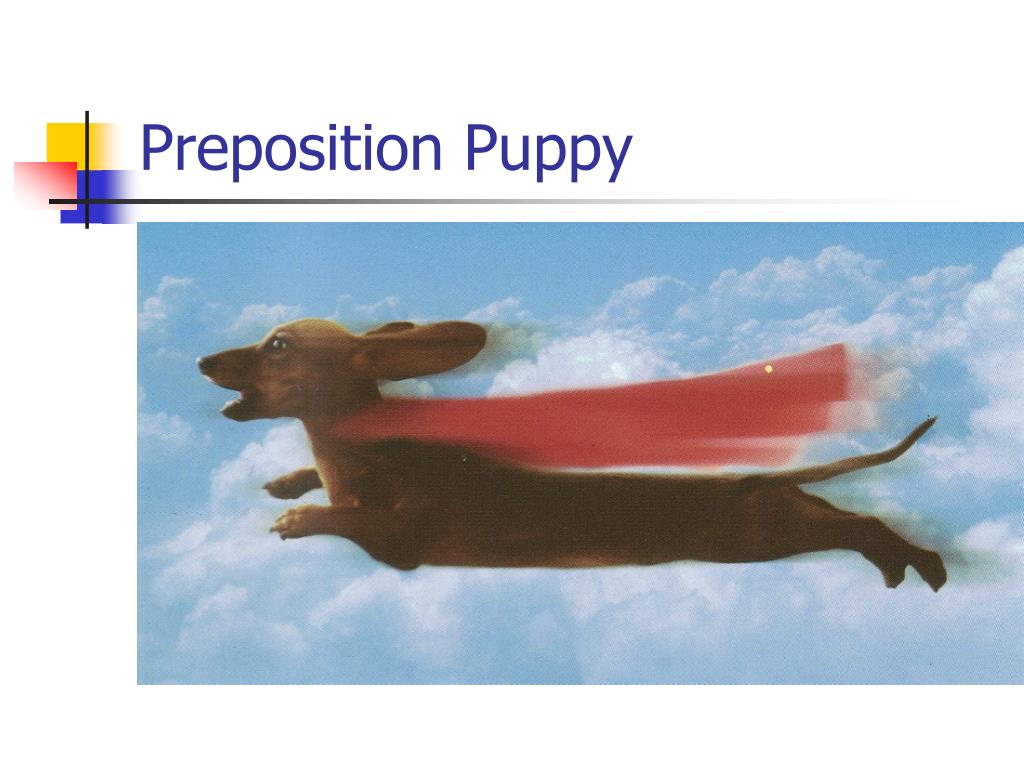 Preposition Puppy